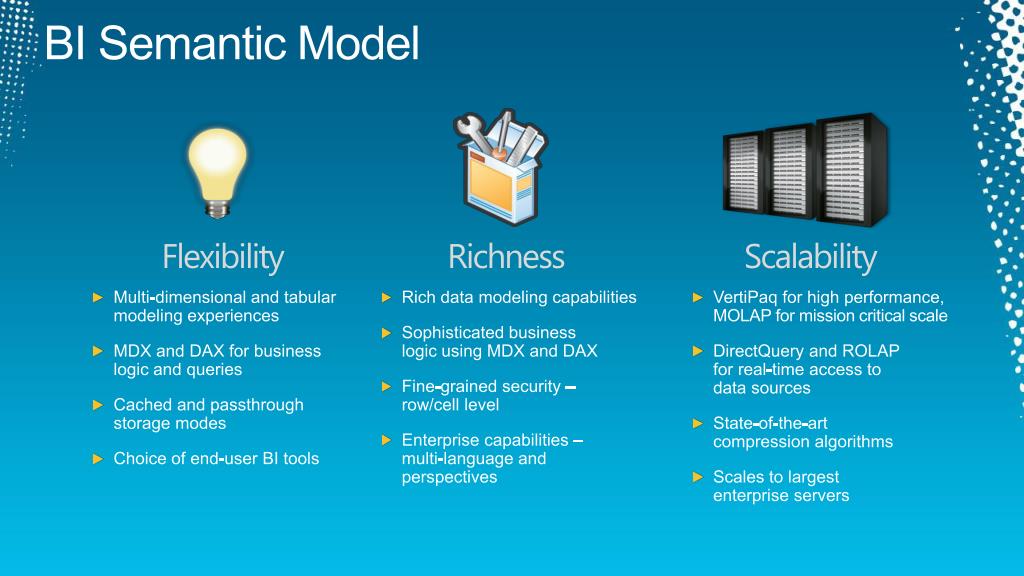 BI Semantic Model

Flexibility

► Multi-dimensional and tabular modeling experiences

► MDX and DAX for business logic and queries

► Cached and passthrough storage modes

► Choice of end-user BI tools

Richness

► Rich data modeling capabilities

► Sophisticated business logic using MDX and DAX

► Fine-grained security – row/cell level

► Enterprise capabilities – multi-language and perspectives

Scalability

► VertiPaq for high performance, MOLAP for mission critical scale

► DirectQuery and ROLAP for real-time access to data sources

► State-of-the-art compression algorithms

► Scales to largest enterprise servers